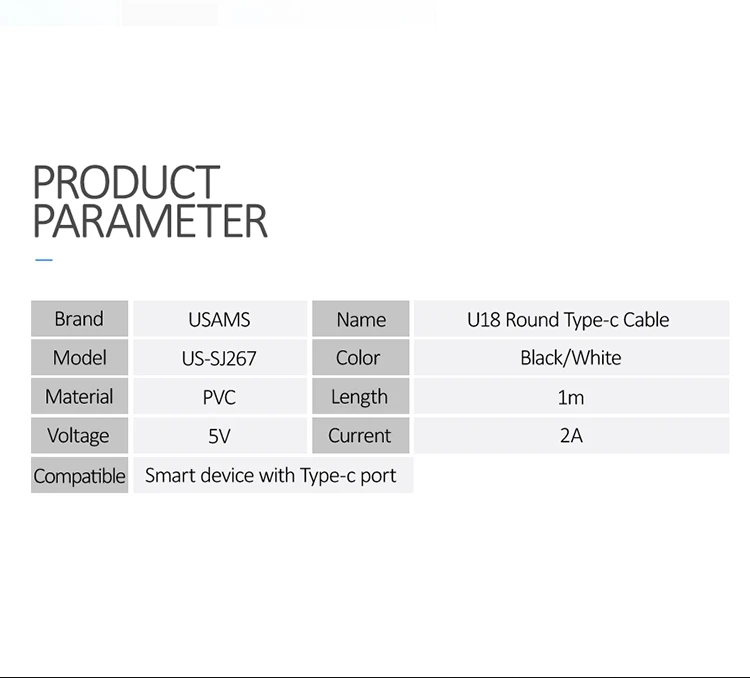 PRODUCT
PARAMETER

| Brand | USAMS | Name | U18 Round Type-c Cable |
|---|---|---|---|
| Model | US-SJ267 | Color | Black/White |
| Material | PVC | Length | 1m |
| Voltage | 5V | Current | 2A |
| Compatible | Smart device with Type-c port | | |